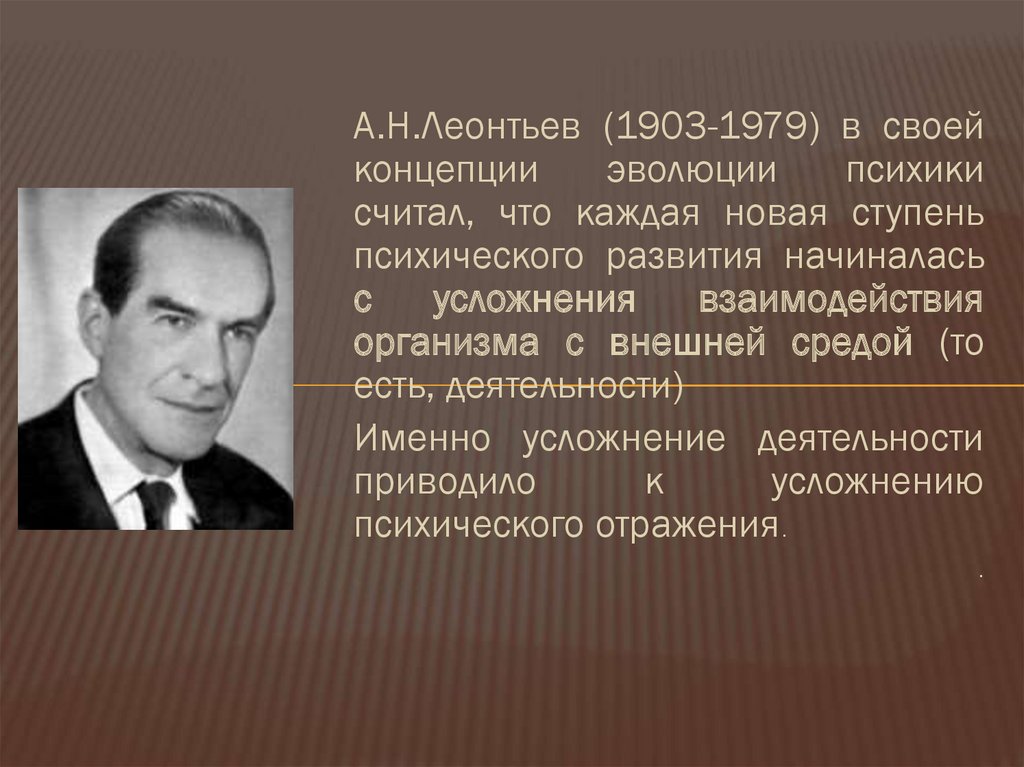 А.Н.Леонтьев (1903-1979) в своей концепции эволюции психики считал, что каждая новая ступень психического развития начиналась с усложнения взаимодействия организма с внешней средой (то есть, деятельности)

Именно усложнение деятельности приводило к усложнению психического отражения.

.